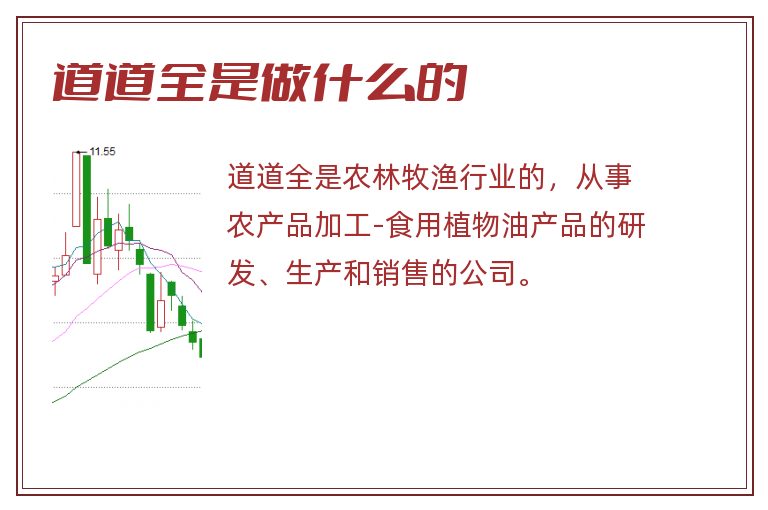 道道全是做什么的

11.55

道道全是农林牧渔行业的，从事农产品加工-食用植物油产品的研发、生产和销售的公司。